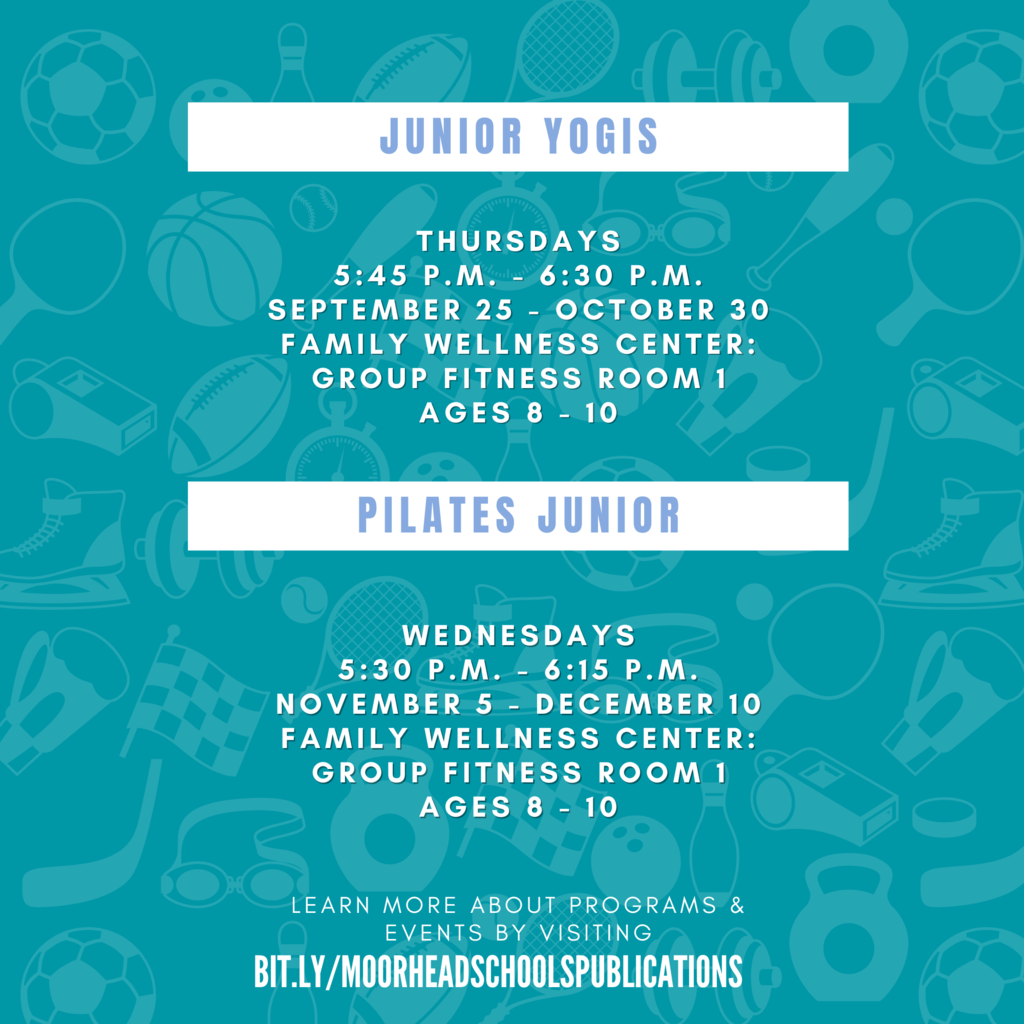 JUNIOR YOGIS

THURSDAYS
5:45 P.M. - 6:30 P.M.
SEPTEMBER 25 - OCTOBER 30
FAMILY WELLNESS CENTER:
GROUP FITNESS ROOM 1
AGES 8 - 10

PILATES JUNIOR

WEDNESDAYS
5:30 P.M. - 6:15 P.M.
NOVEMBER 5 - DECEMBER 10
FAMILY WELLNESS CENTER:
GROUP FITNESS ROOM 1
AGES 8 - 10

LEARN MORE ABOUT PROGRAMS & EVENTS BY VISITING
BIT.LY/MOORHEADSCHOOLSPUBLICATIONS